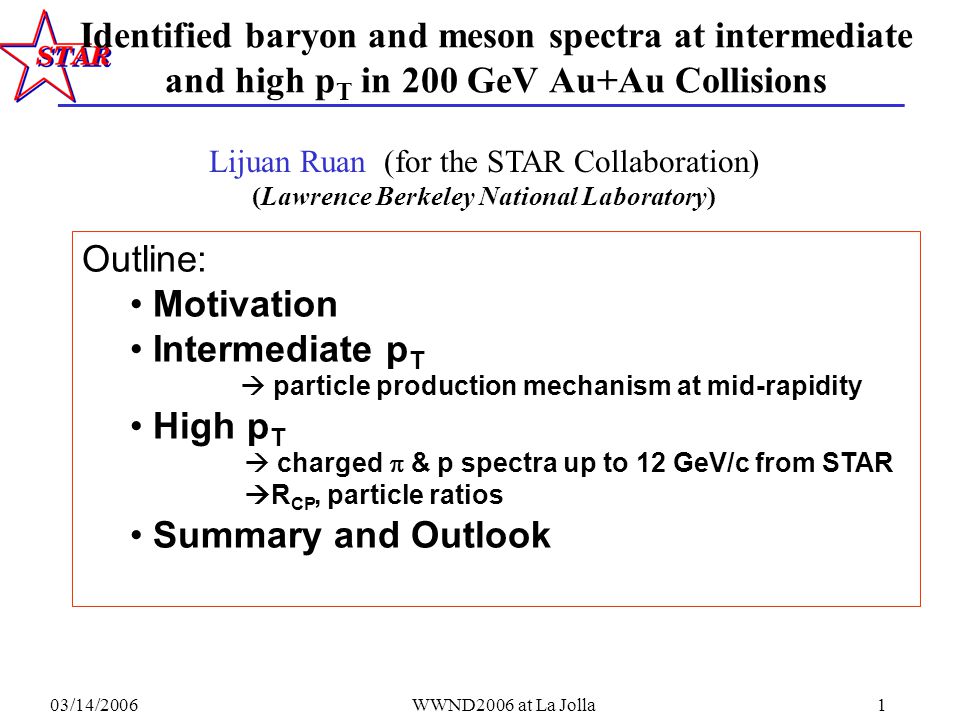 STAR

Identified baryon and meson spectra at intermediate and high $p_T$ in 200 GeV Au+Au Collisions

Lijuan Ruan (for the STAR Collaboration)
(Lawrence Berkeley National Laboratory)

Outline:
• Motivation
• Intermediate $p_T$
→ particle production mechanism at mid-rapidity
• High $p_T$
→ charged $\pi$ & p spectra up to 12 GeV/c from STAR
→$R_{CP}$, particle ratios
• Summary and Outlook

03/14/2006 WWND2006 at La Jolla 1